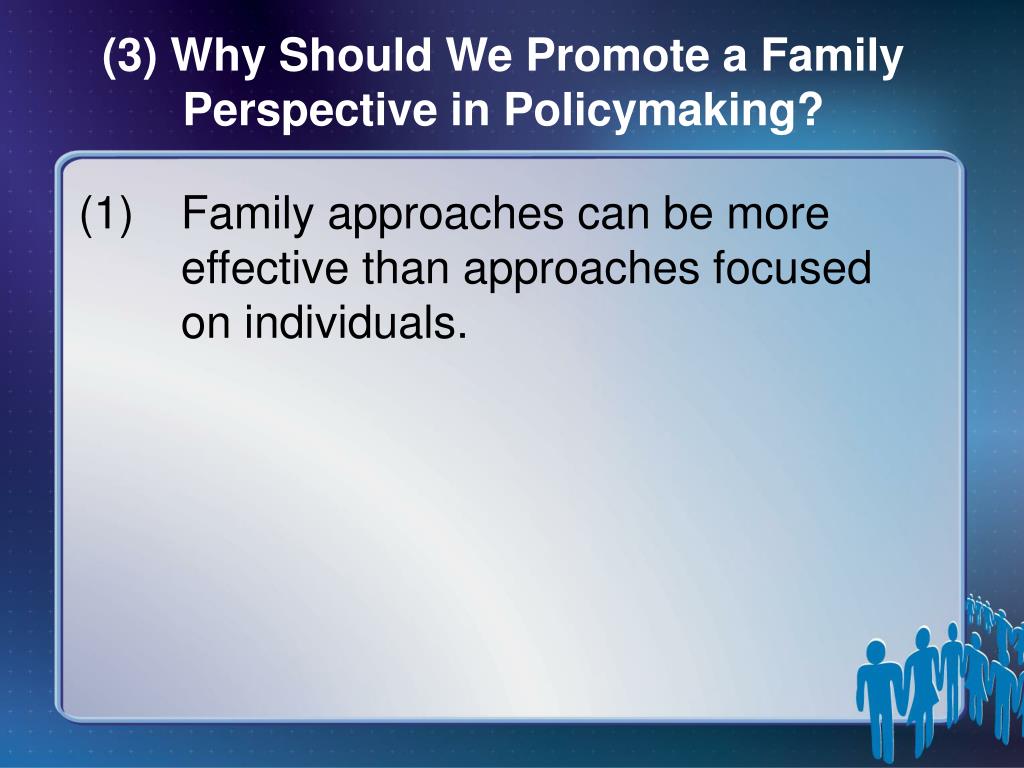 (3) Why Should We Promote a Family Perspective in Policymaking?

(1) Family approaches can be more effective than approaches focused on individuals.